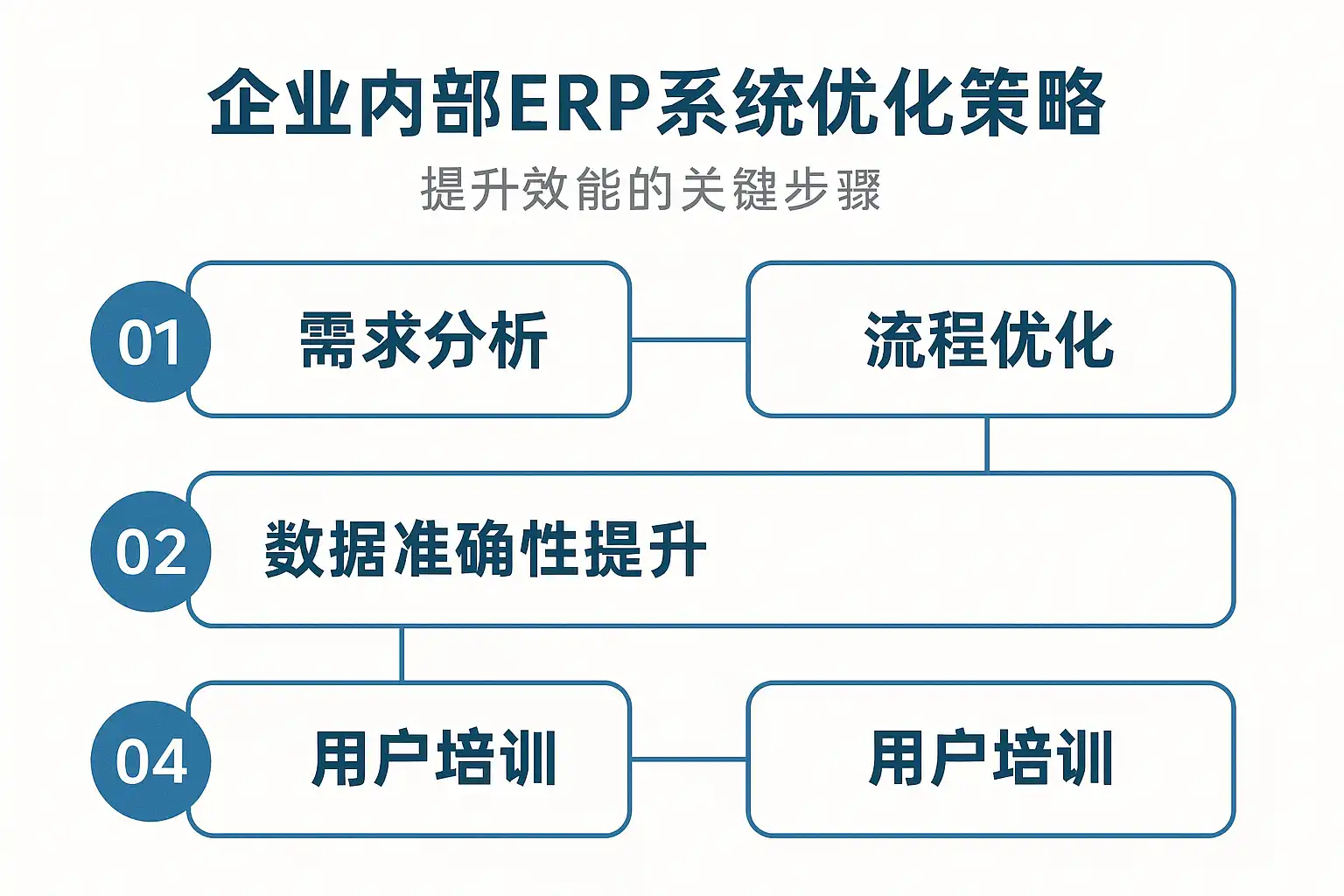 企业内部ERP系统优化策略

提升效能的关键步骤

01 需求分析

流程优化

02 数据准确性提升

04 用户培训

用户培训